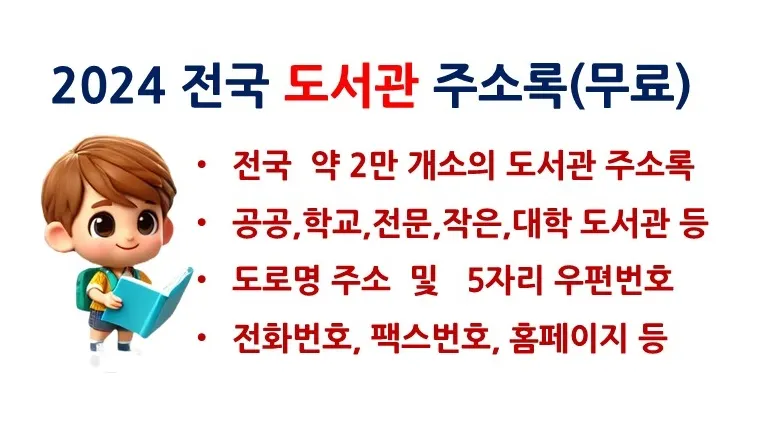 2024 전국 도서관 주소록(무료)

• 전국 약 2만 개소의 도서관 주소록
• 공공,학교,전문,작은,대학 도서관 등
• 도로명 주소 및 5자리 우편번호
• 전화번호, 팩스번호, 홈페이지 등